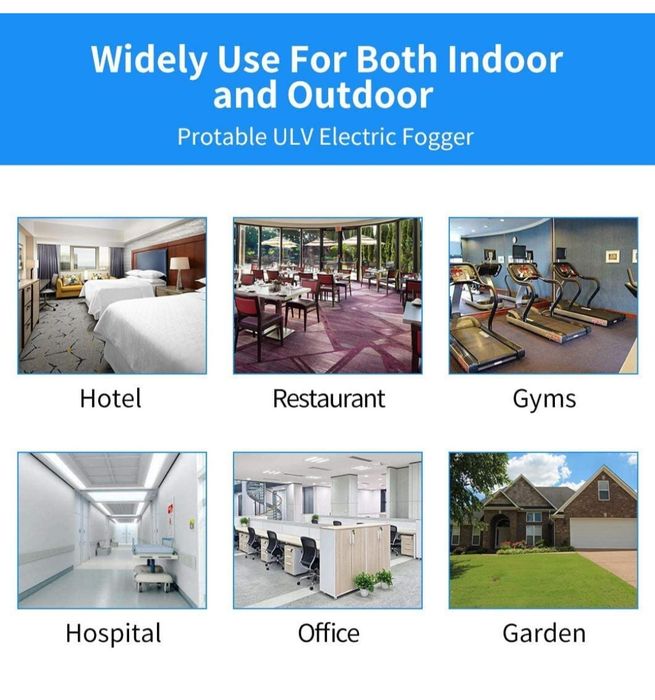 Widely Use For Both Indoor and Outdoor

Protable ULV Electric Fogger

Hotel

Restaurant

Gyms

Hospital

Office

Garden